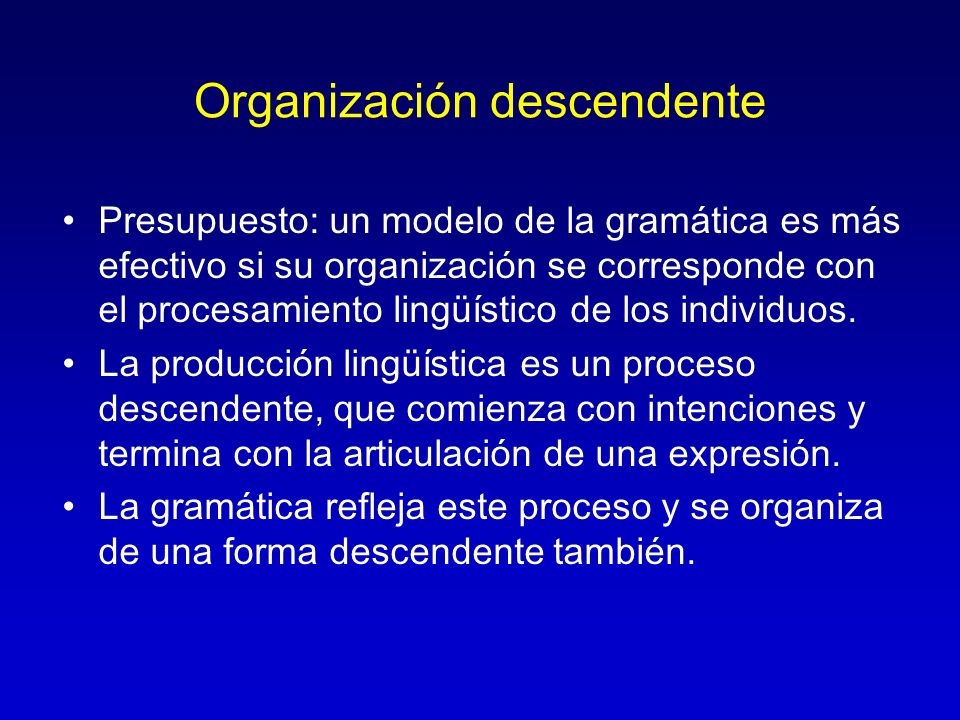 Organización descendente

• Presupuesto: un modelo de la gramática es más efectivo si su organización se corresponde con el procesamiento lingüístico de los individuos.

• La producción lingüística es un proceso descendente, que comienza con intenciones y termina con la articulación de una expresión.

• La gramática refleja este proceso y se organiza de una forma descendente también.